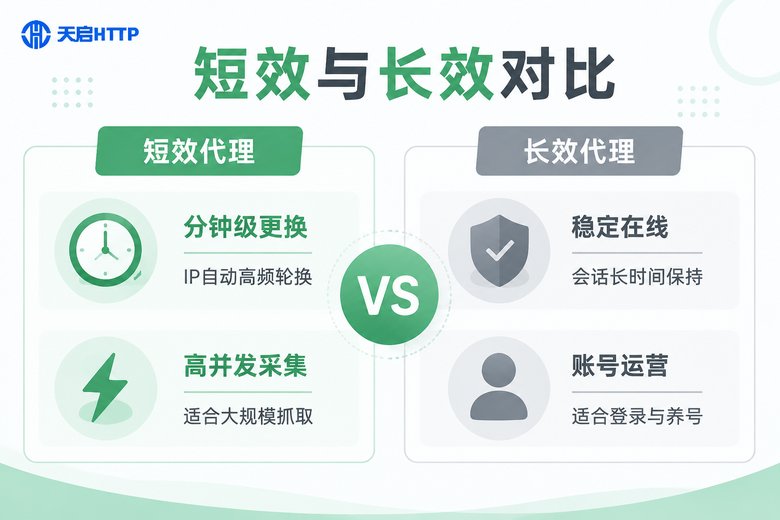 天启HTTP

短效与长效对比

短效代理

分钟级更换

IP自动高频轮换

高并发采集

适合大规模抓取

VS

长效代理

稳定在线

会话长时间保持

账号运营

适合登录与养号